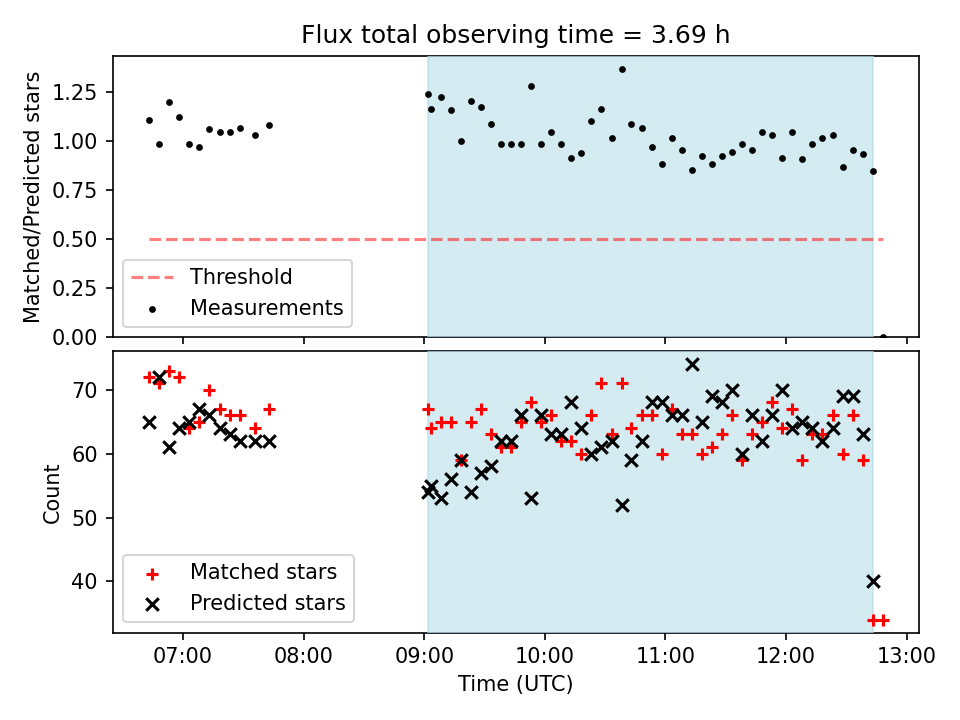 Flux total observing time = 3.69 h

Matched/Predicted stars

1.25
1.00
0.75
0.50
0.25
0.00

Threshold
Measurements

Count

70
60
50
40

Matched stars
Predicted stars

07:00 08:00 09:00 10:00 11:00 12:00 13:00

Time (UTC)